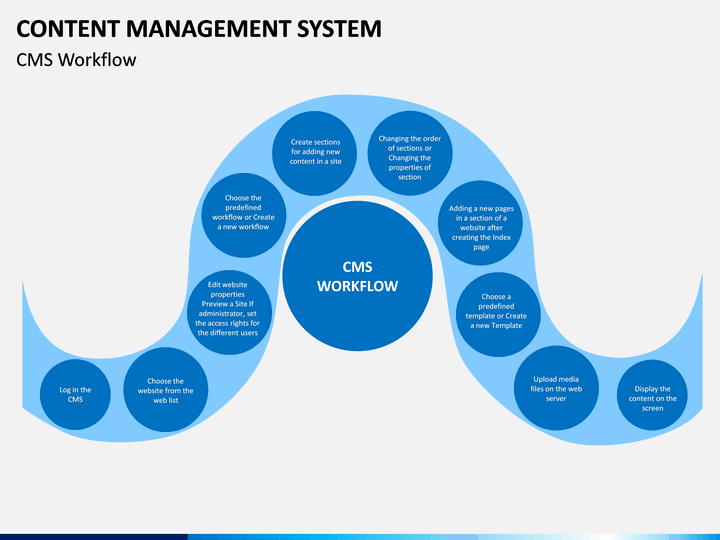 CONTENT MANAGEMENT SYSTEM

CMS Workflow

CMS WORKFLOW

Log in the CMS

Choose the website from the web list

Edit website properties Preview a Site If administrator, set the access rights for the different users

Choose the predefined workflow or Create a new workflow

Create sections for adding new content in a site

Changing the order of sections or Changing the properties of section

Adding a new pages in a section of a website after creating the Index page

Choose a predefined template or Create a new Template

Upload media files on the web server

Display the content on the screen